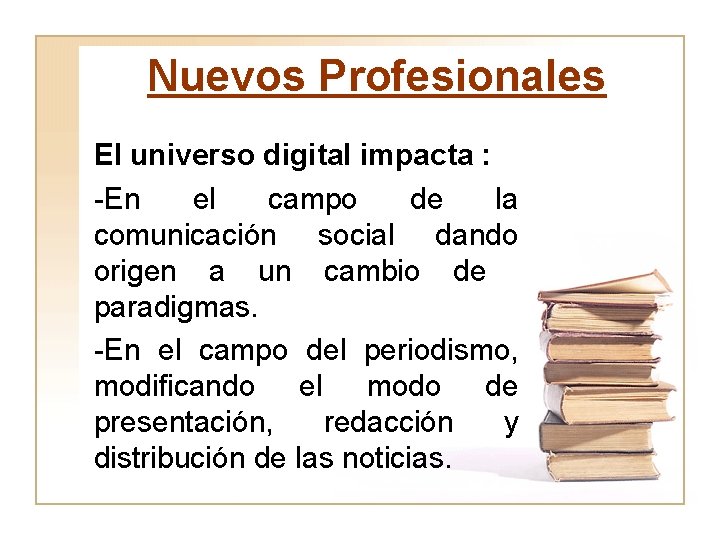 Nuevos Profesionales

El universo digital impacta :

-En el campo de la comunicación social dando origen a un cambio de paradigmas.

-En el campo del periodismo, modificando el modo de presentación, redacción y distribución de las noticias.